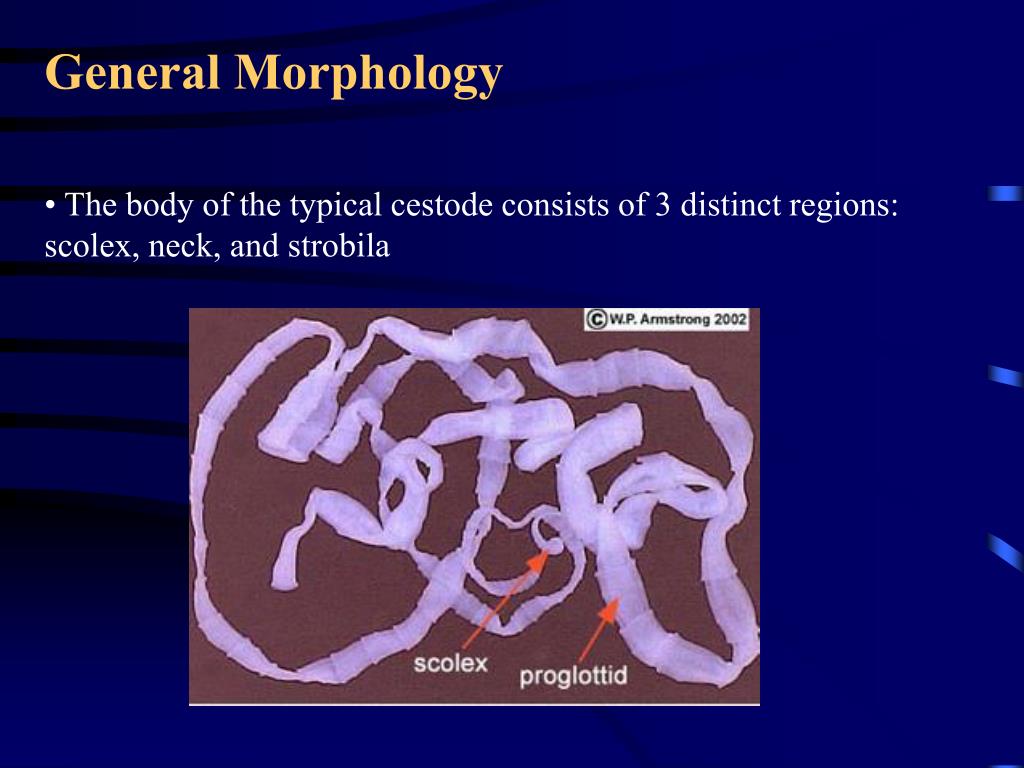 General Morphology

• The body of the typical cestode consists of 3 distinct regions: scolex, neck, and strobila

©W.P. Armstrong 2002

scolex

proglottid